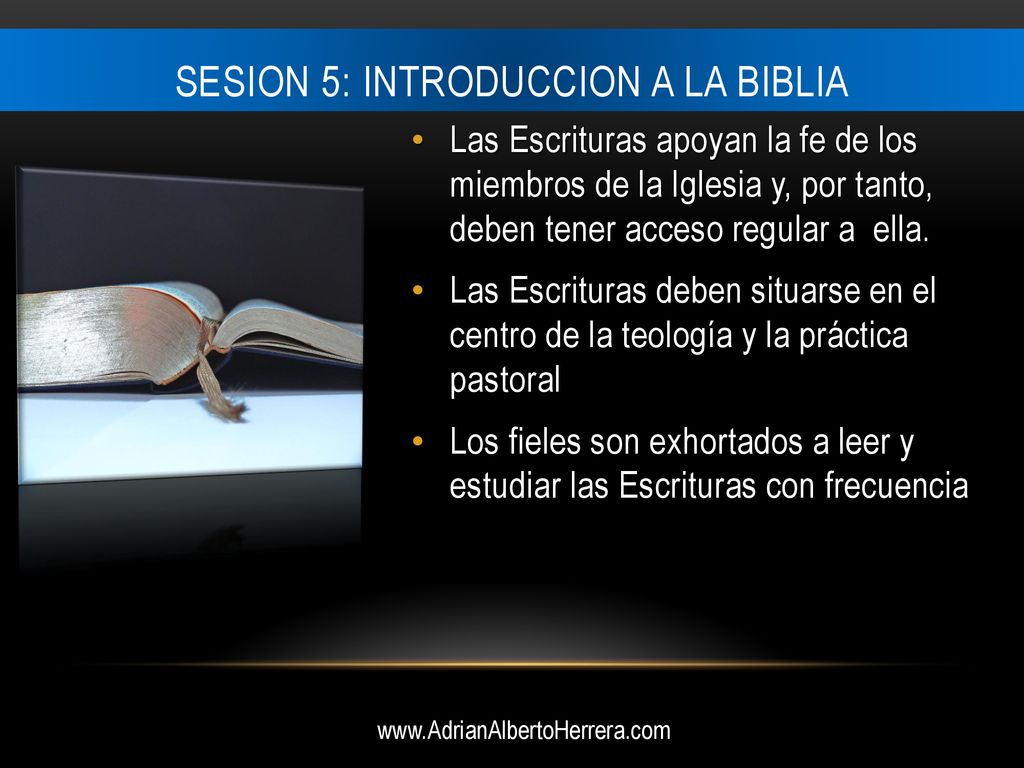 SESION 5: INTRODUCCION A LA BIBLIA

• Las Escrituras apoyan la fe de los miembros de la Iglesia y, por tanto, deben tener acceso regular a ella.

• Las Escrituras deben situarse en el centro de la teología y la práctica pastoral

• Los fieles son exhortados a leer y estudiar las Escrituras con frecuencia

www.AdrianAlbertoHerrera.com